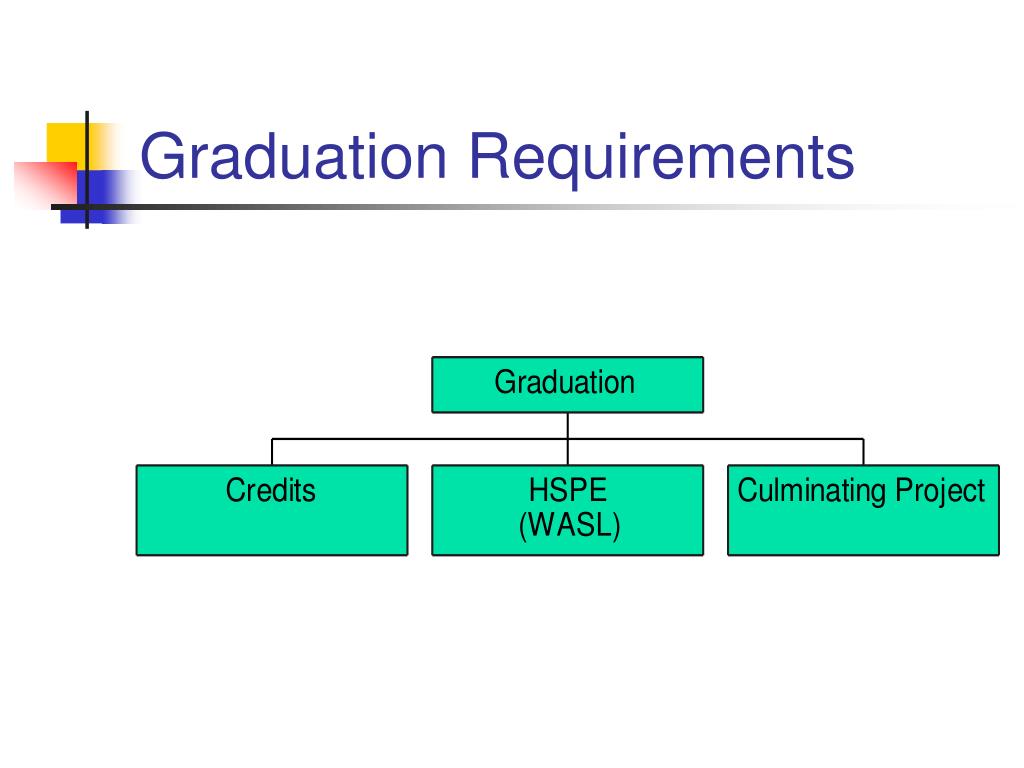 Graduation Requirements

Graduation

Credits

HSPE
(WASL)

Culminating Project